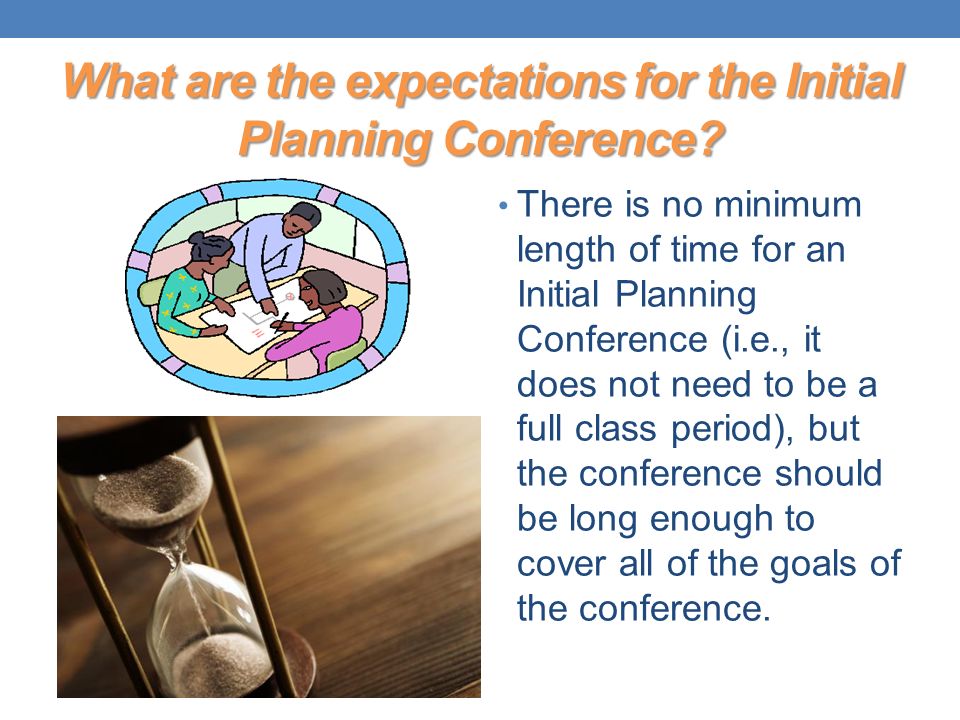 What are the expectations for the Initial Planning Conference?

• There is no minimum length of time for an Initial Planning Conference (i.e., it does not need to be a full class period), but the conference should be long enough to cover all of the goals of the conference.